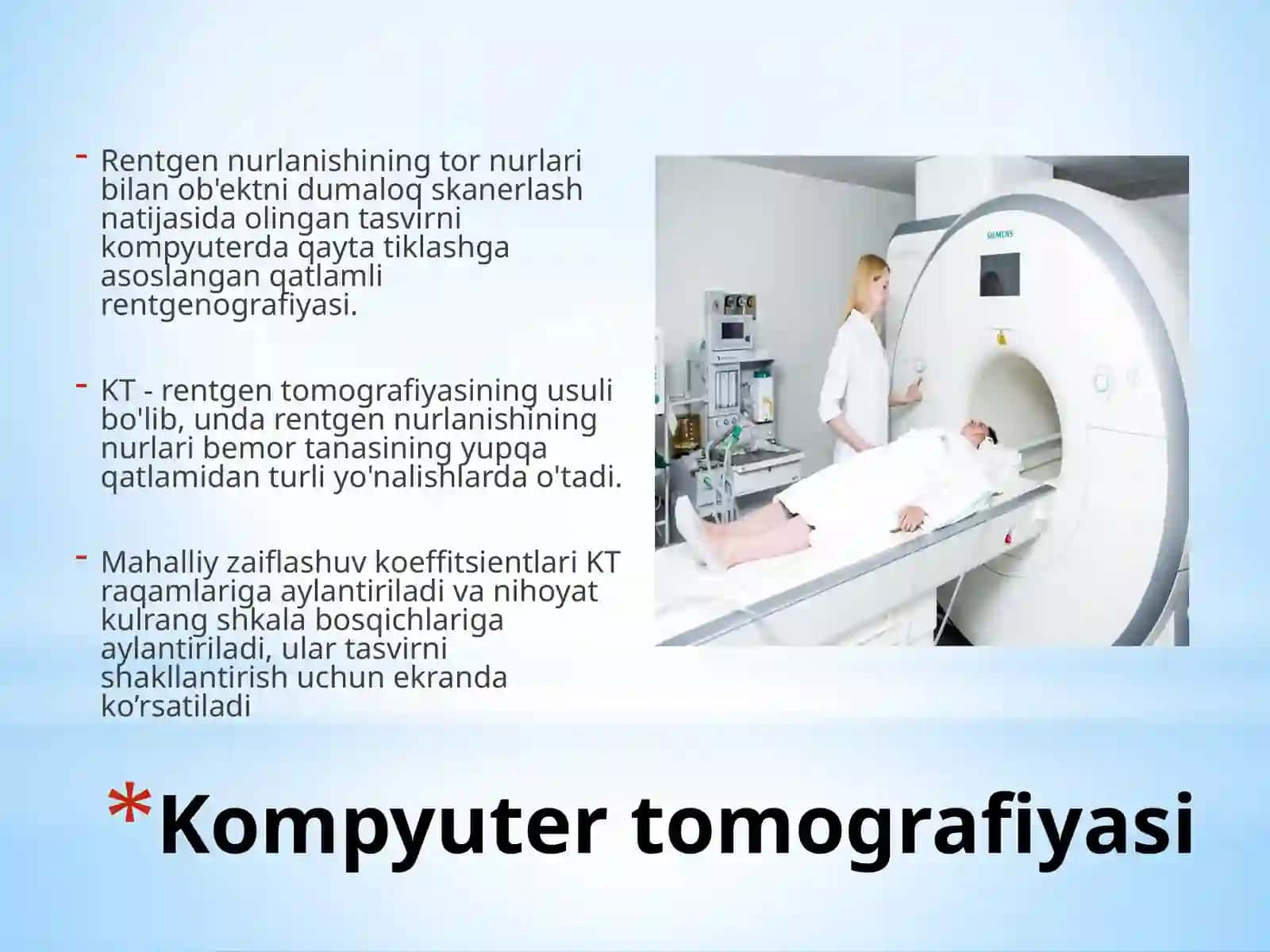 - Rentgen nurlanishining tor nurlari bilan ob'ektni dumaloq skanerlash natijasida olingan tasvirni kompyuterda qayta tiklashga asoslangan qatlamli rentgenografiyasi.

- KT - rentgen tomografiyasining usuli bo'lib, unda rentgen nurlanishining nurlari bemor tanasining yupqa qatlamidan turli yo'nalishlarda o'tadi.

- Mahalliy zaiflashuv koeffitsientlari KT raqamlariga aylantiriladi va nihoyat kulrang shkala bosqichlariga aylantiriladi, ular tasvirni shakllantirish uchun ekranda ko’rsatiladi

SIEMENS

*Kompyuter tomografiyasi